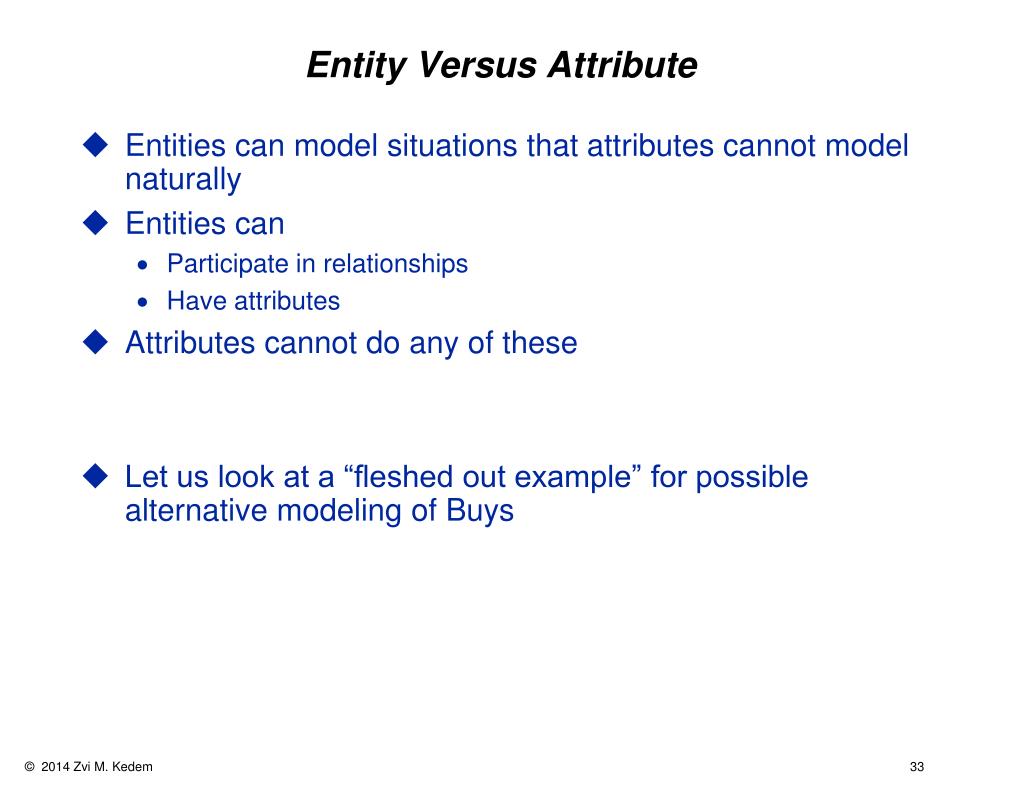 Entity Versus Attribute

◆ Entities can model situations that attributes cannot model naturally

◆ Entities can
• Participate in relationships
• Have attributes

◆ Attributes cannot do any of these

◆ Let us look at a “fleshed out example” for possible alternative modeling of Buys

© 2014 Zvi M. Kedem

33